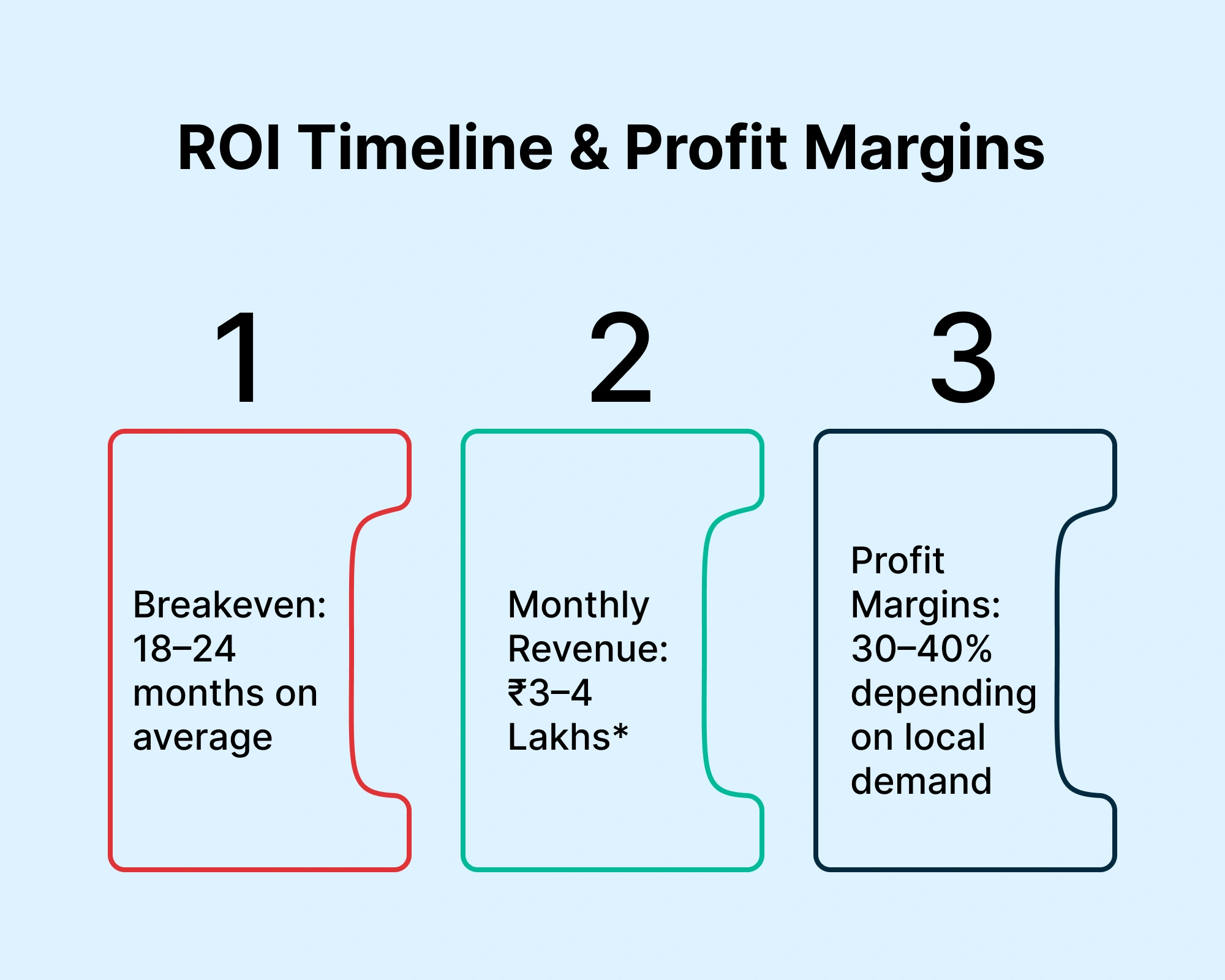 ROI Timeline & Profit Margins

1

Breakeven: 18–24 months on average

2

Monthly Revenue: ₹3–4 Lakhs*

3

Profit Margins: 30–40% depending on local demand